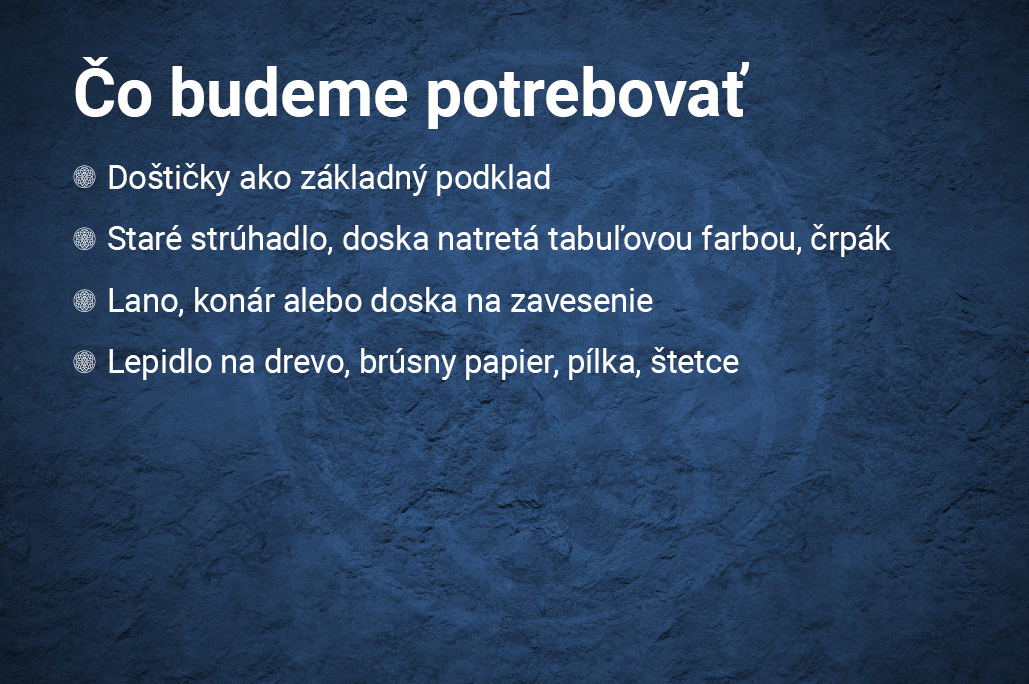 Čo budeme potrebovať

Doštičky ako základný podklad

Staré strúhadlo, doska natretá tabuľovou farbou, črpák

Lano, konár alebo doska na zavesenie

Lepidlo na drevo, brúsny papier, pílka, štetce